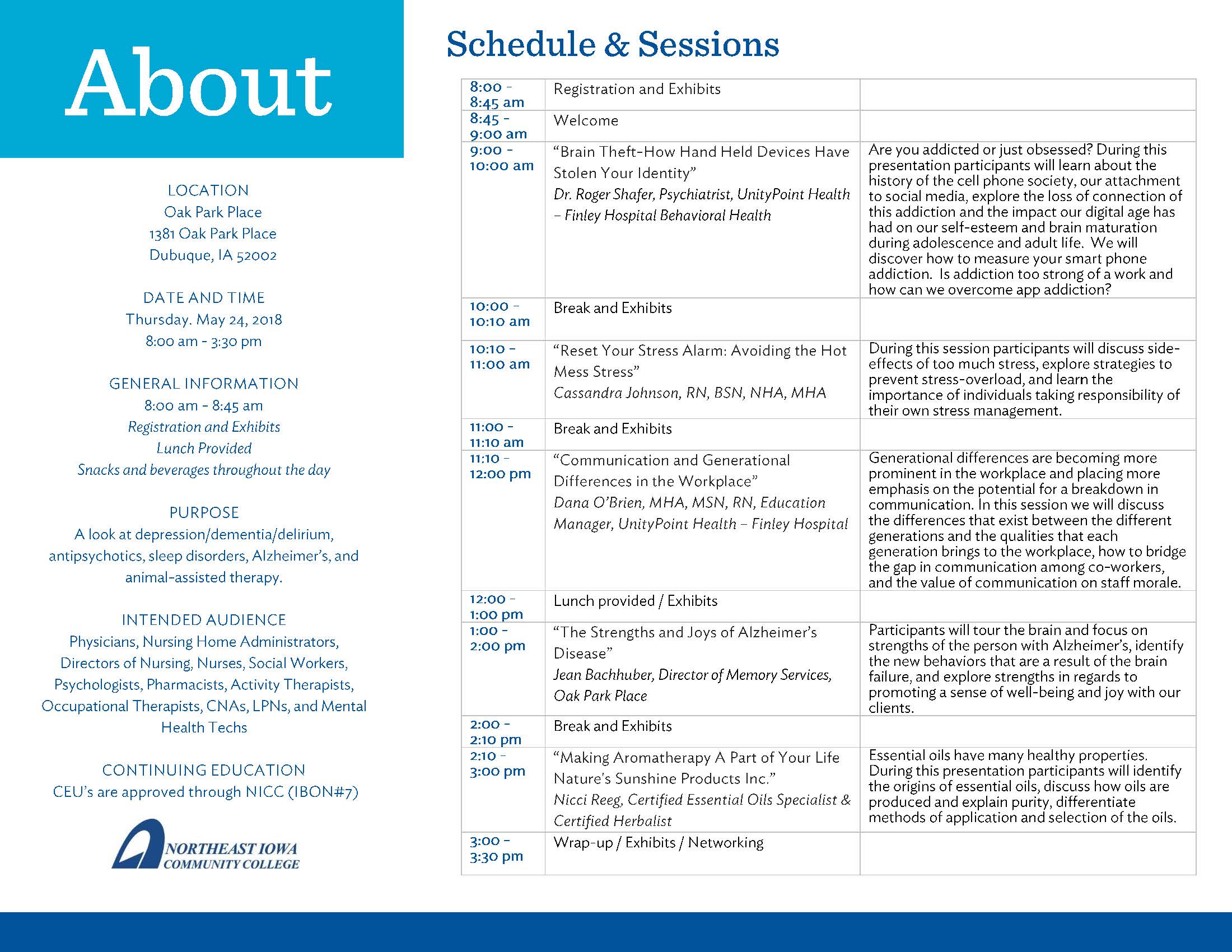 About

LOCATION
Oak Park Place
1381 Oak Park Place
Dubuque, IA 52002

DATE AND TIME
Thursday. May 24, 2018
8:00 am - 3:30 pm

GENERAL INFORMATION
8:00 am - 8:45 am
Registration and Exhibits
Lunch Provided
Snacks and beverages throughout the day

PURPOSE
A look at depression/dementia/delirium, antipsychotics, sleep disorders, Alzheimer's, and animal-assisted therapy.

INTENDED AUDIENCE
Physicians, Nursing Home Administrators, Directors of Nursing, Nurses, Social Workers, Psychologists, Pharmacists, Activity Therapists, Occupational Therapists, CNAs, LPNs, and Mental Health Techs

CONTINUING EDUCATION
CEU's are approved through NICC (IBON#7)

NORTHEAST IOWA COMMUNITY COLLEGE

Schedule & Sessions

| | | |
|---|---|---|
| 8:00 - 8:45 am | Registration and Exhibits | |
| 8:45 - 9:00 am | Welcome | |
| 9:00 - 10:00 am | "Brain Theft-How Hand Held Devices Have Stolen Your Identity" Dr. Roger Shafer, Psychiatrist, UnityPoint Health – Finley Hospital Behavioral Health | Are you addicted or just obsessed? During this presentation participants will learn about the history of the cell phone society, our attachment to social media, explore the loss of connection of this addiction and the impact our digital age has had on our self-esteem and brain maturation during adolescence and adult life. We will discover how to measure your smart phone addiction. Is addiction too strong of a work and how can we overcome app addiction? |
| 10:00 - 10:10 am | Break and Exhibits | |
| 10:10 - 11:00 am | "Reset Your Stress Alarm: Avoiding the Hot Mess Stress" Cassandra Johnson, RN, BSN, NHA, MHA | During this session participants will discuss side-effects of too much stress, explore strategies to prevent stress-overload, and learn the importance of individuals taking responsibility of their own stress management. |
| 11:00 - 11:10 am | Break and Exhibits | |
| 11:10 - 12:00 pm | "Communication and Generational Differences in the Workplace" Dana O'Brien, MHA, MSN, RN, Education Manager, UnityPoint Health – Finley Hospital | Generational differences are becoming more prominent in the workplace and placing more emphasis on the potential for a breakdown in communication. In this session we will discuss the differences that exist between the different generations and the qualities that each generation brings to the workplace, how to bridge the gap in communication among co-workers, and the value of communication on staff morale. |
| 12:00 - 1:00 pm | Lunch provided / Exhibits | |
| 1:00 - 2:00 pm | "The Strengths and Joys of Alzheimer's Disease" Jean Bachhuber, Director of Memory Services, Oak Park Place | Participants will tour the brain and focus on strengths of the person with Alzheimer's, identify the new behaviors that are a result of the brain failure, and explore strengths in regards to promoting a sense of well-being and joy with our clients. |
| 2:00 - 2:10 pm | Break and Exhibits | |
| 2:10 - 3:00 pm | "Making Aromatherapy A Part of Your Life Nature's Sunshine Products Inc." Nicci Reeg, Certified Essential Oils Specialist & Certified Herbalist | Essential oils have many healthy properties. During this presentation participants will identify the origins of essential oils, discuss how oils are produced and explain purity, differentiate methods of application and selection of the oils. |
| 3:00 - 3:30 pm | Wrap-up / Exhibits / Networking | |